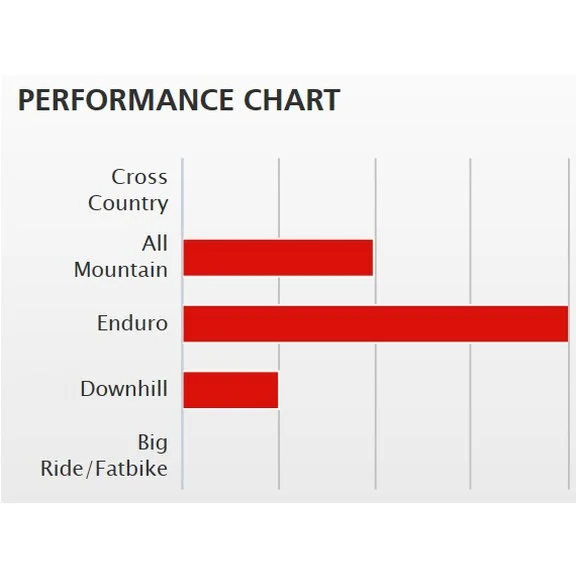 PERFORMANCE CHART

Cross Country

All Mountain

Enduro

Downhill

Big Ride/Fatbike